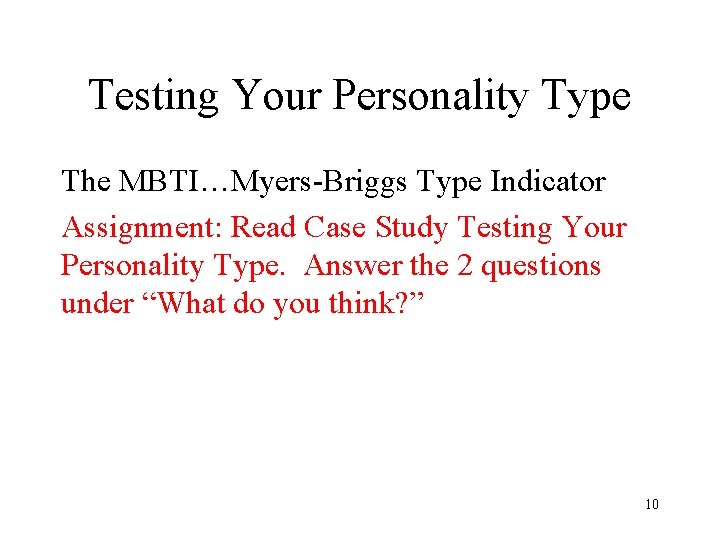 Testing Your Personality Type

The MBTI…Myers-Briggs Type Indicator

Assignment: Read Case Study Testing Your Personality Type. Answer the 2 questions under “What do you think?”

10